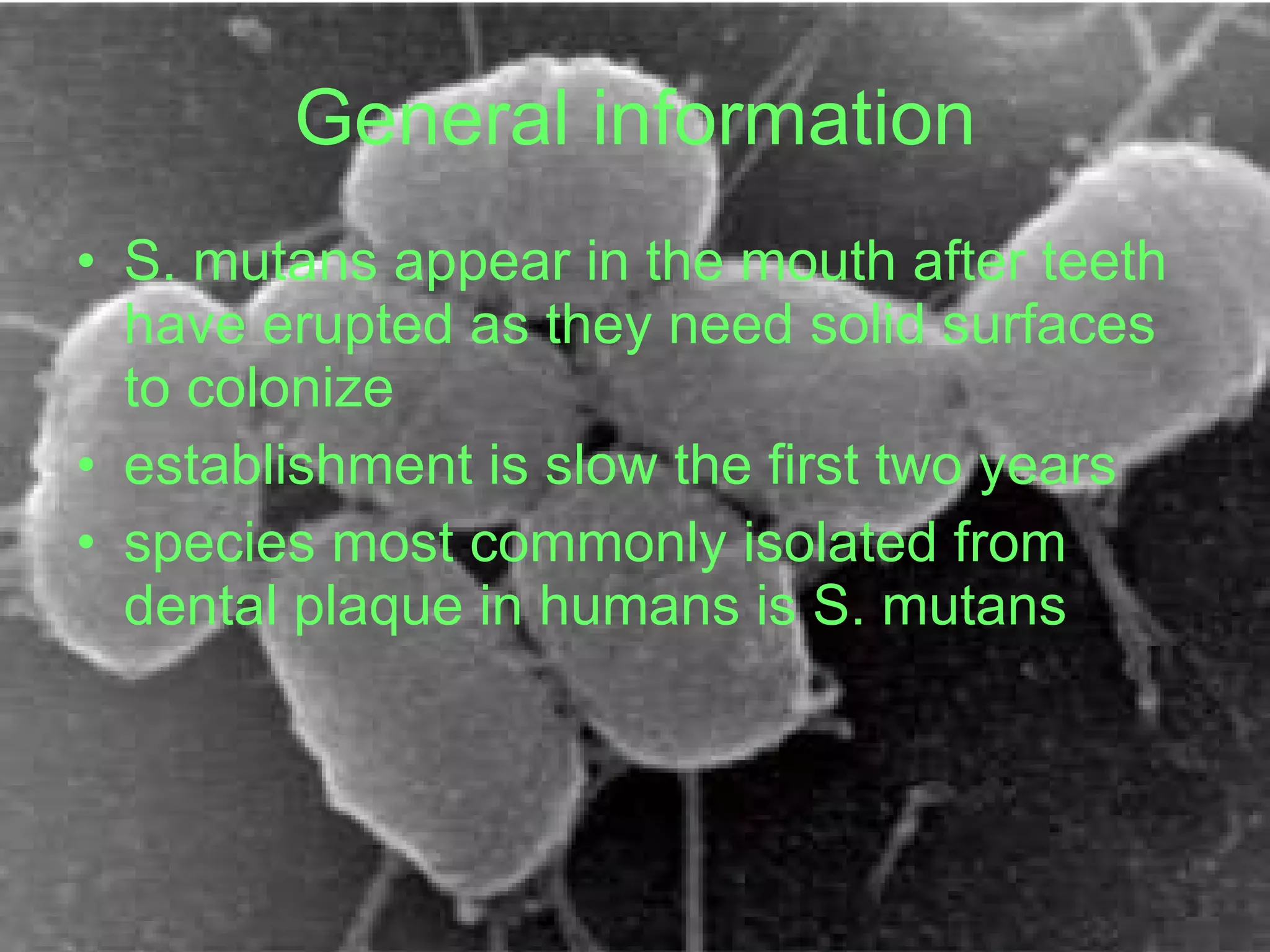 General information

• S. mutans appear in the mouth after teeth have erupted as they need solid surfaces to colonize
• establishment is slow the first two years
• species most commonly isolated from dental plaque in humans is S. mutans